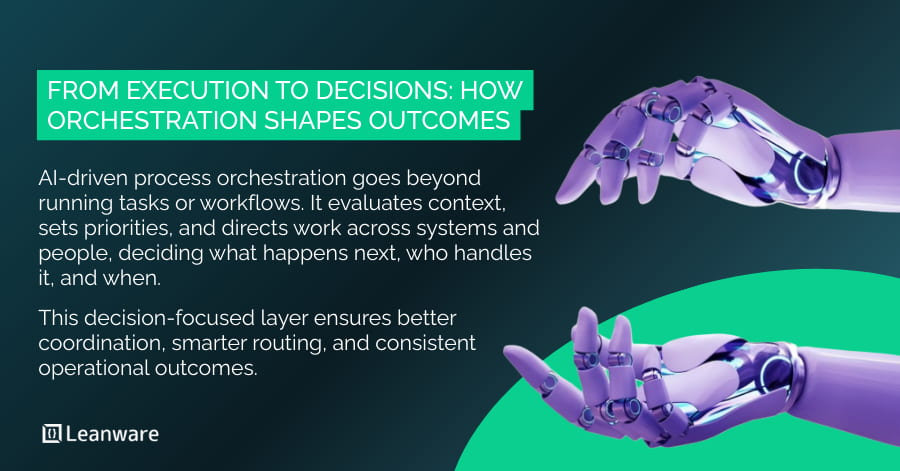 FROM EXECUTION TO DECISIONS: HOW ORCHESTRATION SHAPES OUTCOMES

AI-driven process orchestration goes beyond running tasks or workflows. It evaluates context, sets priorities, and directs work across systems and people, deciding what happens next, who handles it, and when.

This decision-focused layer ensures better coordination, smarter routing, and consistent operational outcomes.

Leanware